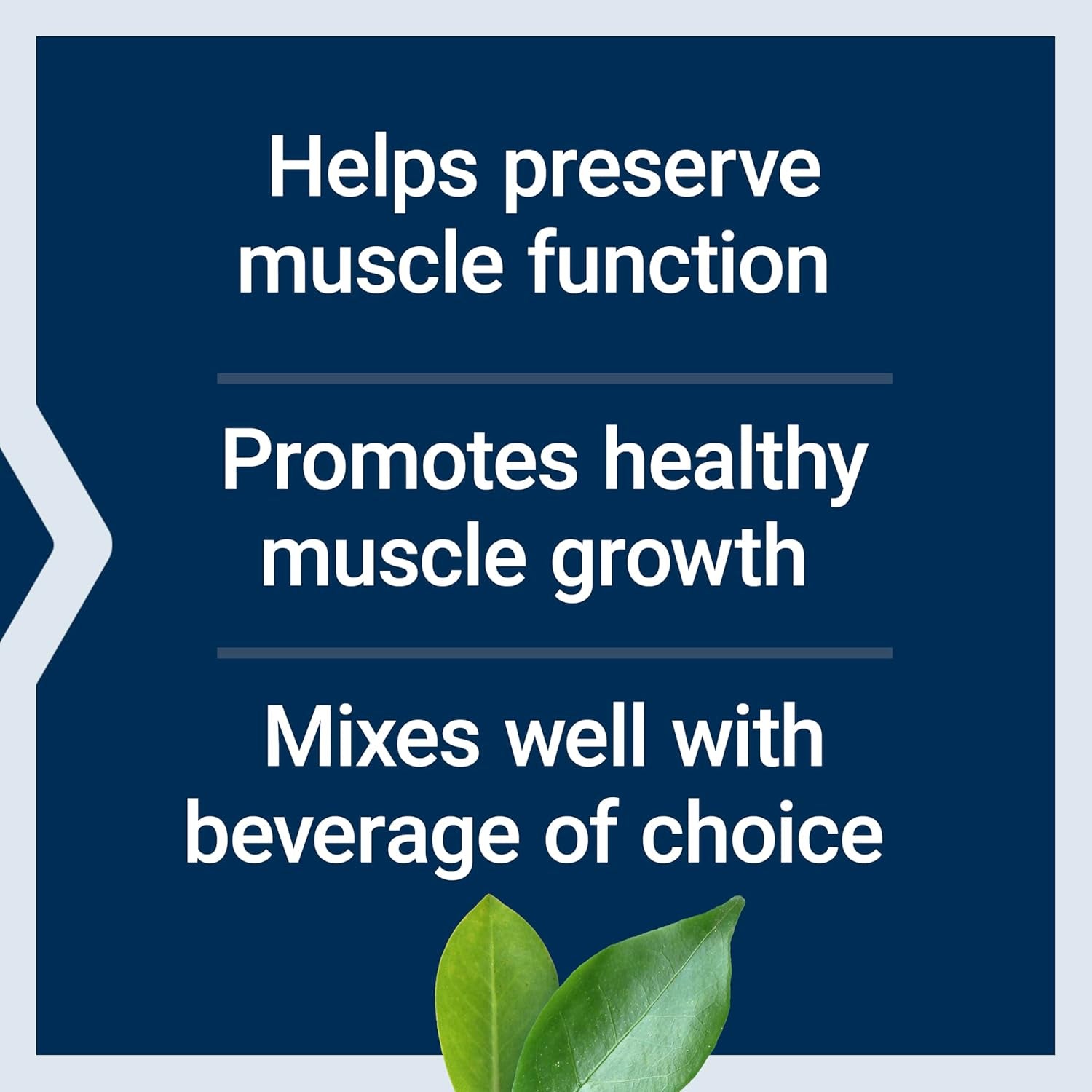 Helps preserve muscle function

Promotes healthy muscle growth

Mixes well with beverage of choice